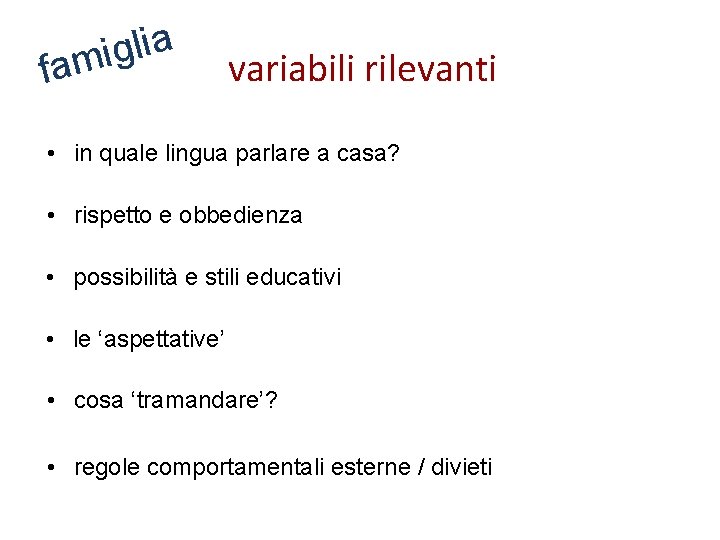 famiglia

variabili rilevanti

• in quale lingua parlare a casa?

• rispetto e obbedienza

• possibilità e stili educativi

• le ‘aspettative’

• cosa ‘tramandare’?

• regole comportamentali esterne / divieti